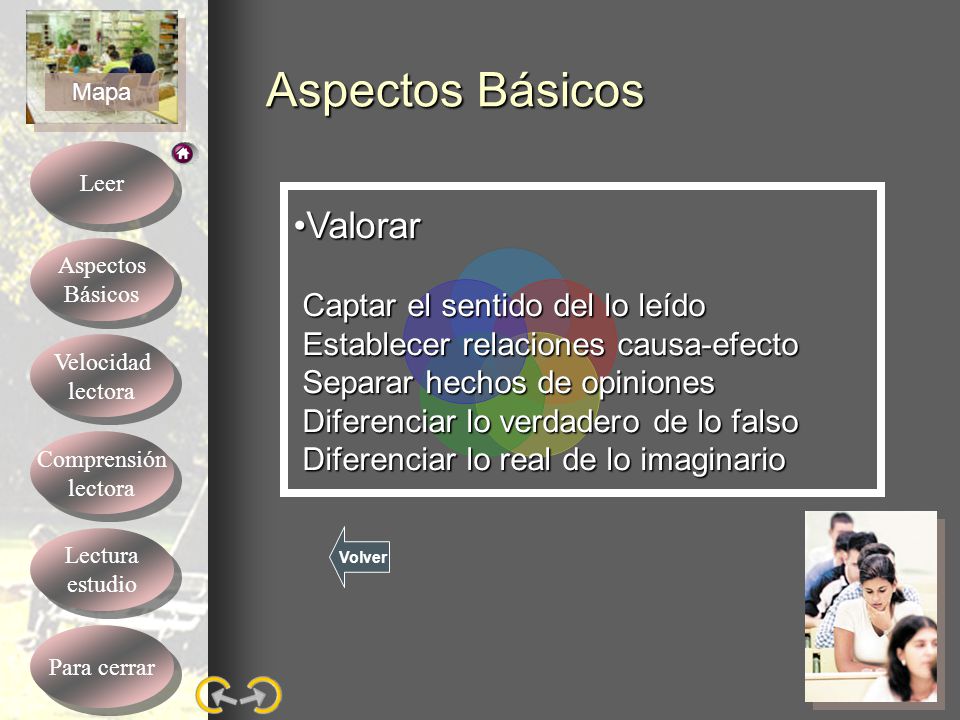 Mapa

Leer

Aspectos Básicos

Velocidad lectora

Comprensión lectora

Lectura estudio

Para cerrar

Aspectos Básicos

•Valorar

Captar el sentido del lo leído
Establecer relaciones causa-efecto
Separar hechos de opiniones
Diferenciar lo verdadero de lo falso
Diferenciar lo real de lo imaginario

Volver